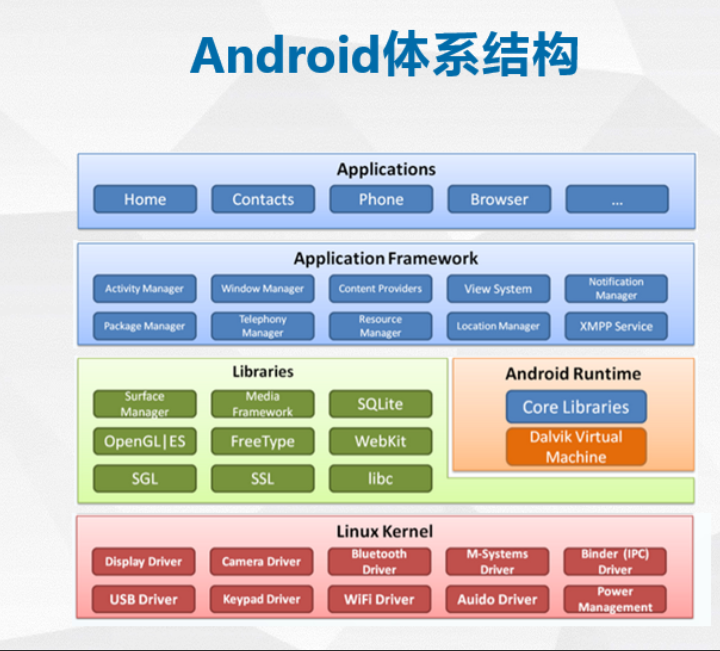 Android体系结构

Applications

Home
Contacts
Phone
Browser
...

Application Framework

Activity Manager
Window Manager
Content Providers
View System
Notification Manager
Package Manager
Telephony Manager
Resource Manager
Location Manager
XMPP Service

Libraries

Surface Manager
Media Framework
SQLite
OpenGL|ES
FreeType
WebKit
SGL
SSL
libc

Android Runtime

Core Libraries
Dalvik Virtual Machine

Linux Kernel

Display Driver
Camera Driver
Bluetooth Driver
M-Systems Driver
Binder (IPC) Driver
USB Driver
Keypad Driver
WiFi Driver
Auido Driver
Power Management